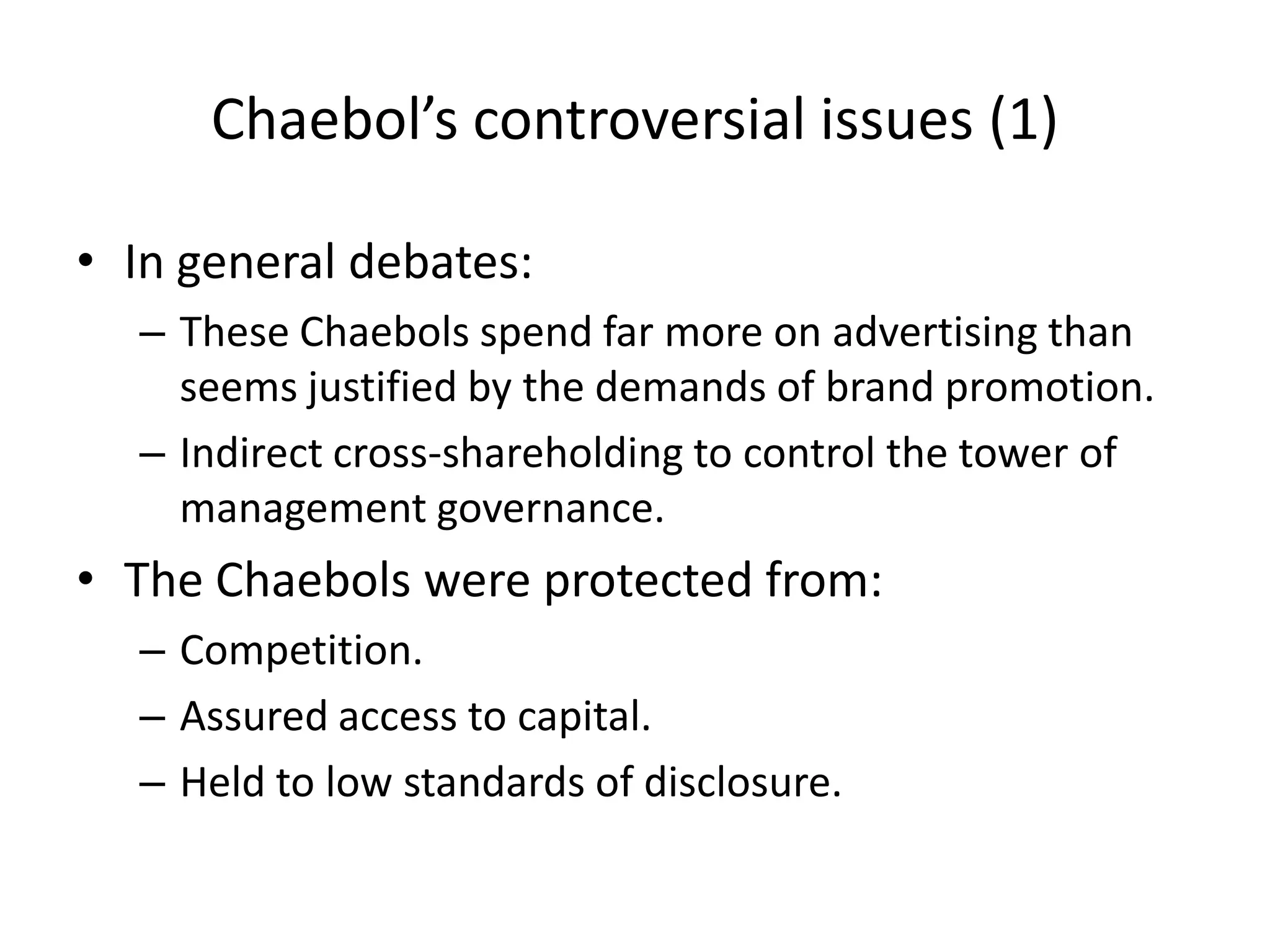 Chaebol’s controversial issues (1)

• In general debates:

– These Chaebols spend far more on advertising than seems justified by the demands of brand promotion.

– Indirect cross-shareholding to control the tower of management governance.

• The Chaebols were protected from:

– Competition.

– Assured access to capital.

– Held to low standards of disclosure.